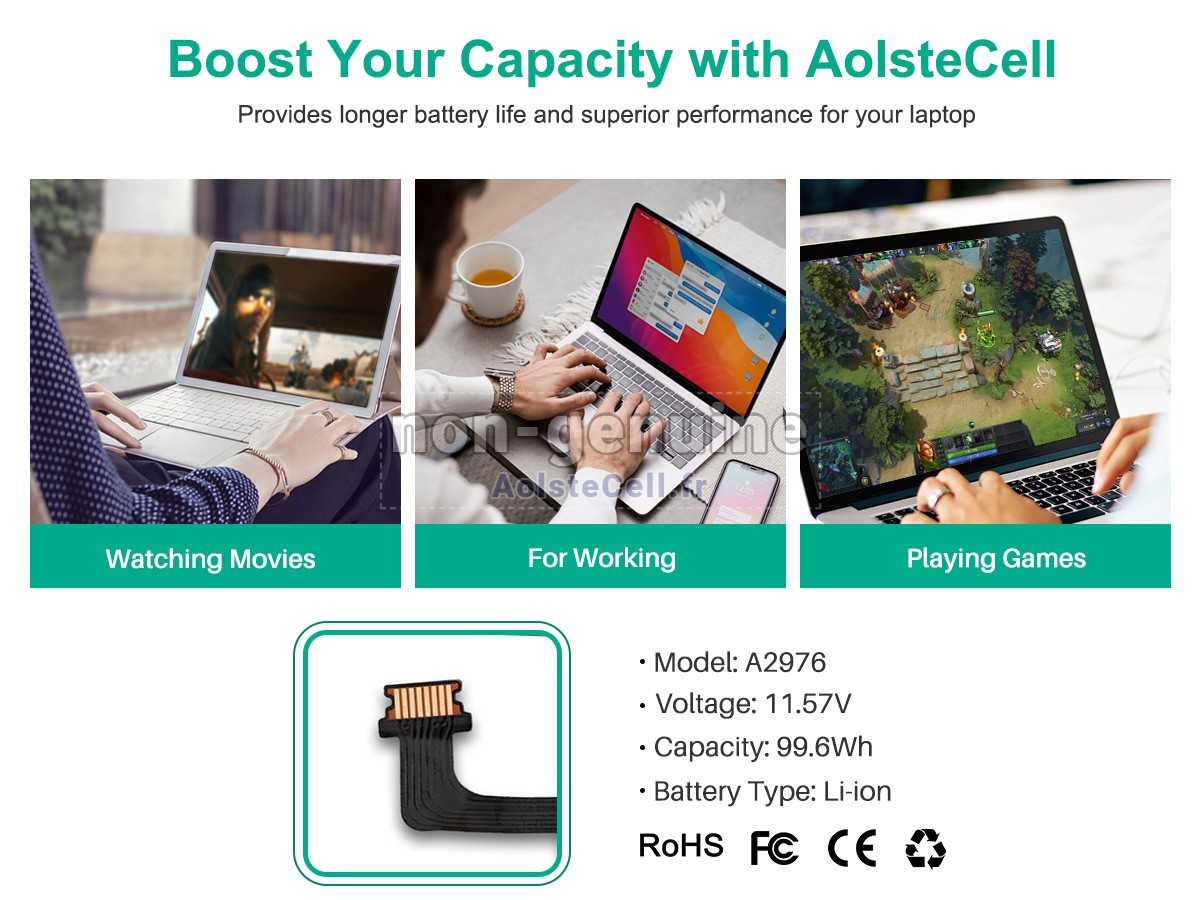 Boost Your Capacity with AolsteCell

Provides longer battery life and superior performance for your laptop

non-genuine
AolsteCell.fr

Watching Movies

For Working

Playing Games

• Model: A2976
• Voltage: 11.57V
• Capacity: 99.6Wh
• Battery Type: Li-ion

RoHS FC CE